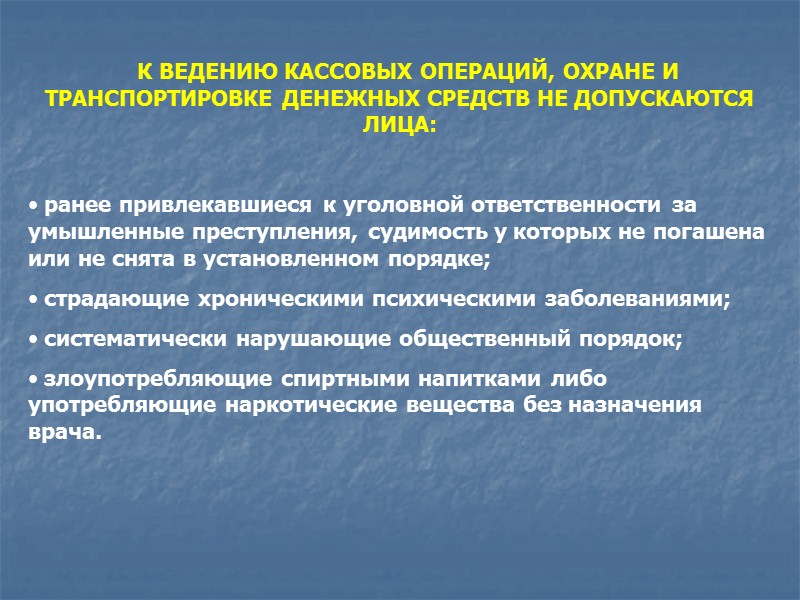 К ВЕДЕНИЮ КАССОВЫХ ОПЕРАЦИЙ, ОХРАНЕ И ТРАНСПОРТИРОВКЕ ДЕНЕЖНЫХ СРЕДСТВ НЕ ДОПУСКАЮТСЯ ЛИЦА:

• ранее привлекавшиеся к уголовной ответственности за умышленные преступления, судимость у которых не погашена или не снята в установленном порядке;

• страдающие хроническими психическими заболеваниями;

• систематически нарушающие общественный порядок;

• злоупотребляющие спиртными напитками либо употребляющие наркотические вещества без назначения врача.